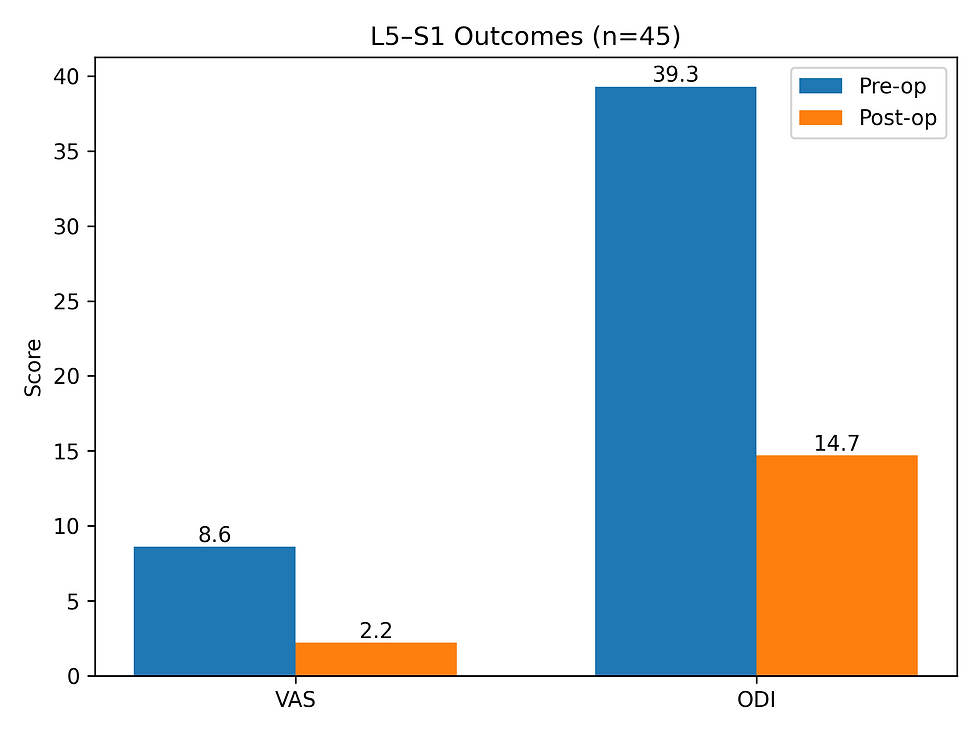 L5–S1 Outcomes (n=45)

Pre-op
Post-op

Score

40
35
30
25
20
15
10
5
0

8.6
2.2
39.3
14.7

VAS
ODI